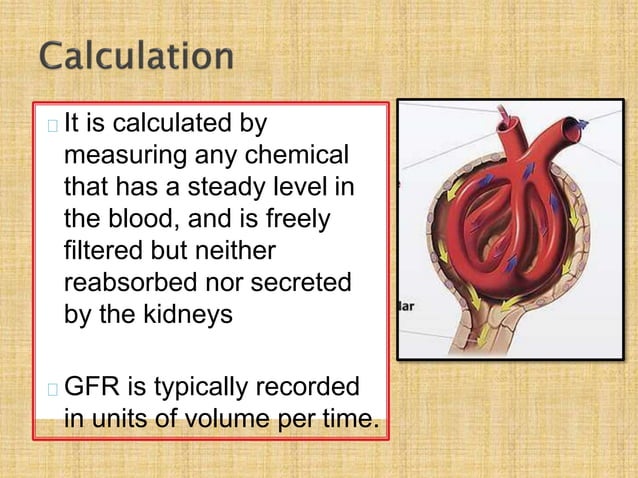 Calculation

 It is calculated by measuring any chemical that has a steady level in the blood, and is freely filtered but neither reabsorbed nor secreted by the kidneys

 GFR is typically recorded in units of volume per time.

lar